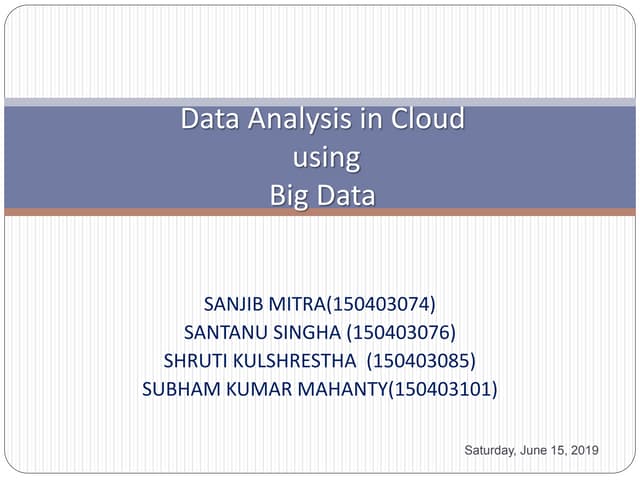 Data Analysis in Cloud
using
Big Data

SANJIB MITRA(150403074)
SANTANU SINGHA (150403076)
SHRUTI KULSHRESTHA (150403085)
SUBHAM KUMAR MAHANTY(150403101)

Saturday, June 15, 2019